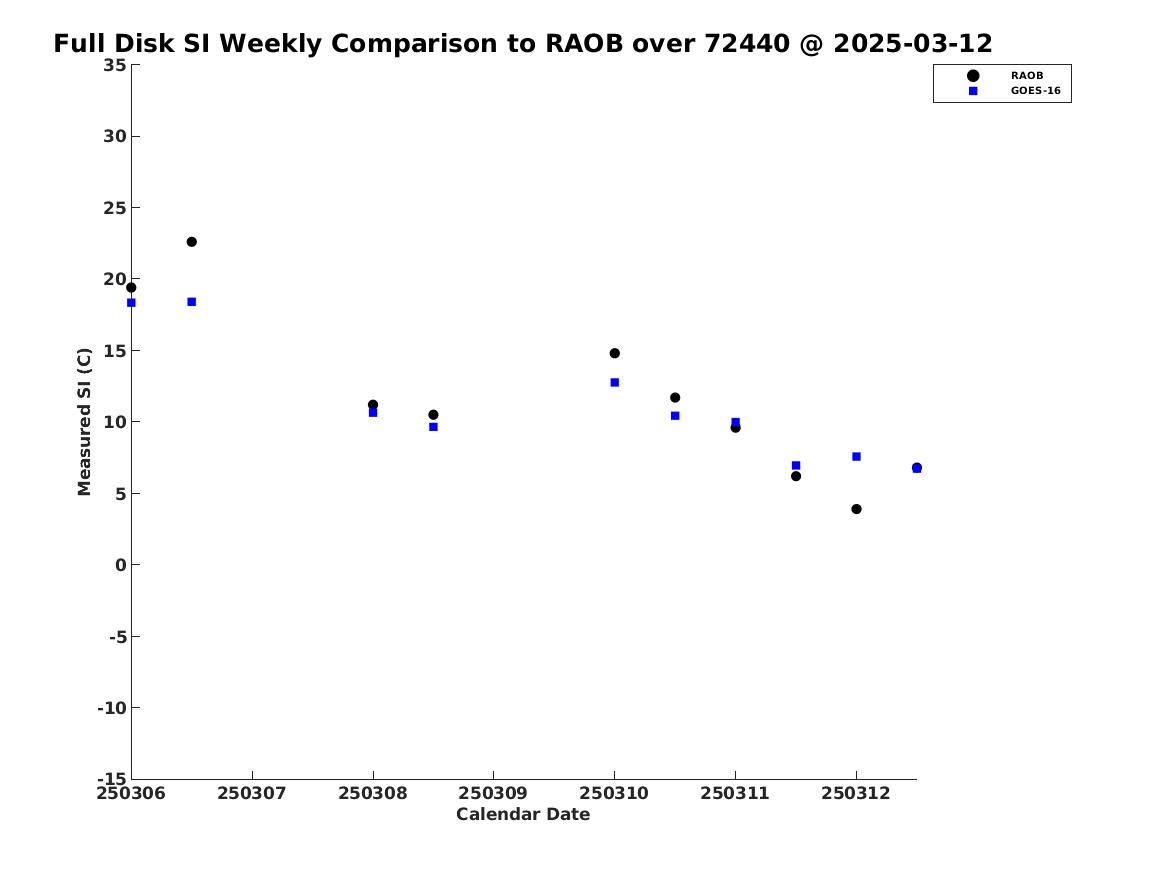 Full Disk SI Weekly Comparison to RAOB over 72440 @ 2025-03-12

RAOB
GOES-16

Measured SI (C)

35
30
25
20
15
10
5
0
-5
-10
-15

250306 250307 250308 250309 250310 250311 250312

Calendar Date